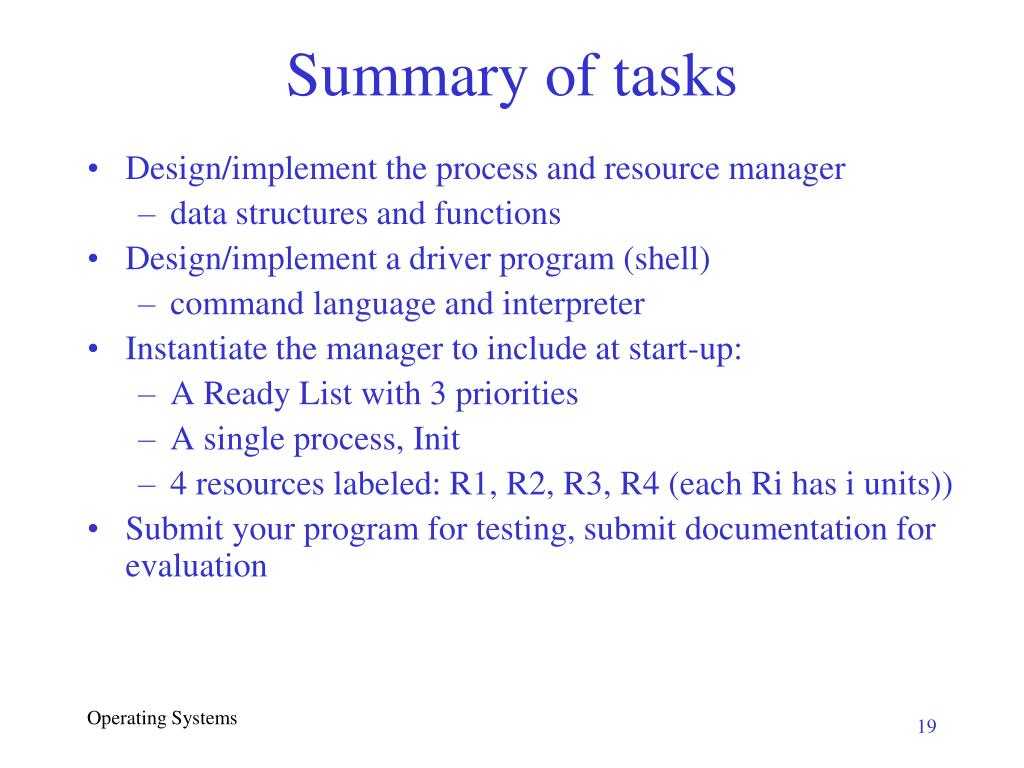 Summary of tasks

• Design/implement the process and resource manager
  – data structures and functions
• Design/implement a driver program (shell)
  – command language and interpreter
• Instantiate the manager to include at start-up:
  – A Ready List with 3 priorities
  – A single process, Init
  – 4 resources labeled: R1, R2, R3, R4 (each Ri has i units))
• Submit your program for testing, submit documentation for evaluation

Operating Systems

19